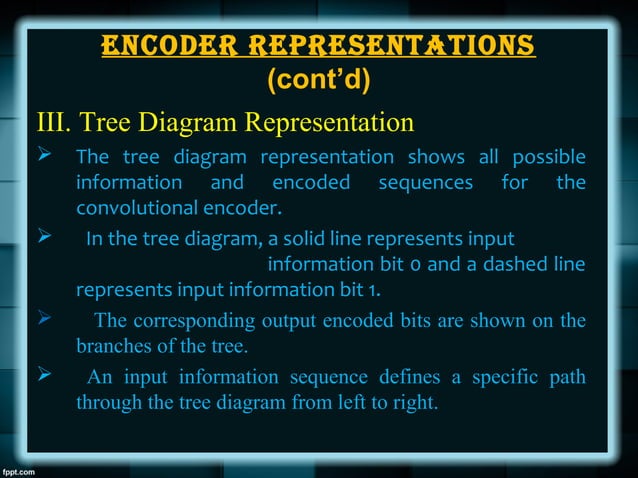 ENCODER REPRESENTATIONS
(cont'd)

III. Tree Diagram Representation

➢ The tree diagram representation shows all possible information and encoded sequences for the convolutional encoder.

➢ In the tree diagram, a solid line represents input information bit 0 and a dashed line represents input information bit 1.

➢ The corresponding output encoded bits are shown on the branches of the tree.

➢ An input information sequence defines a specific path through the tree diagram from left to right.

fppt.com